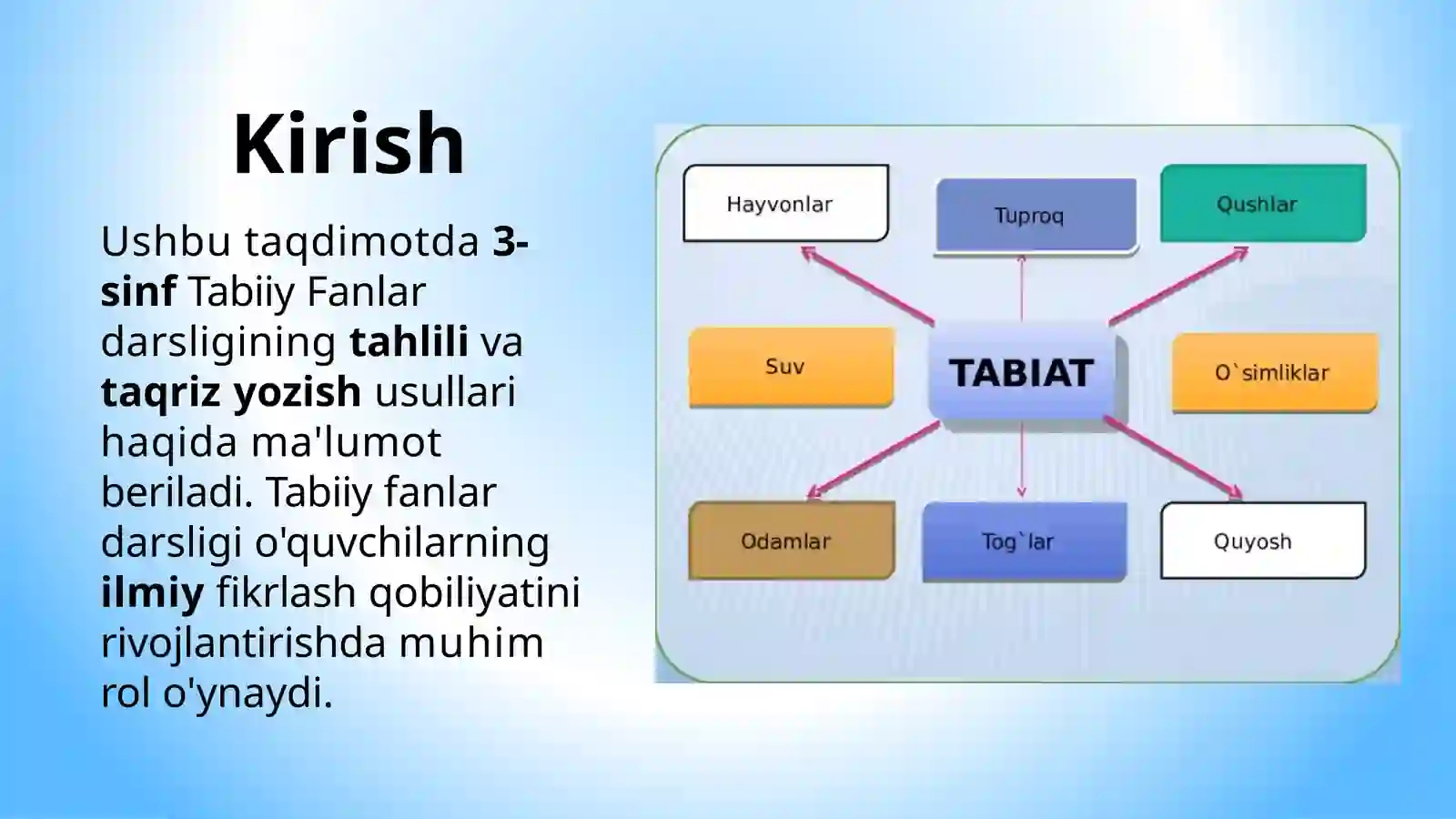 Kirish

Ushbu taqdimotda 3-sinf Tabiiy Fanlar darsligining tahlili va taqriz yozish usullari haqida ma'lumot beriladi. Tabiiy fanlar darsligi o'quvchilarning ilmiy fikrlash qobiliyatini rivojlantirishda muhim rol o'ynaydi.

Hayvonlar
Tuproq
Qushlar
Suv
TABIAT
O`simliklar
Odamlar
Tog`lar
Quyosh